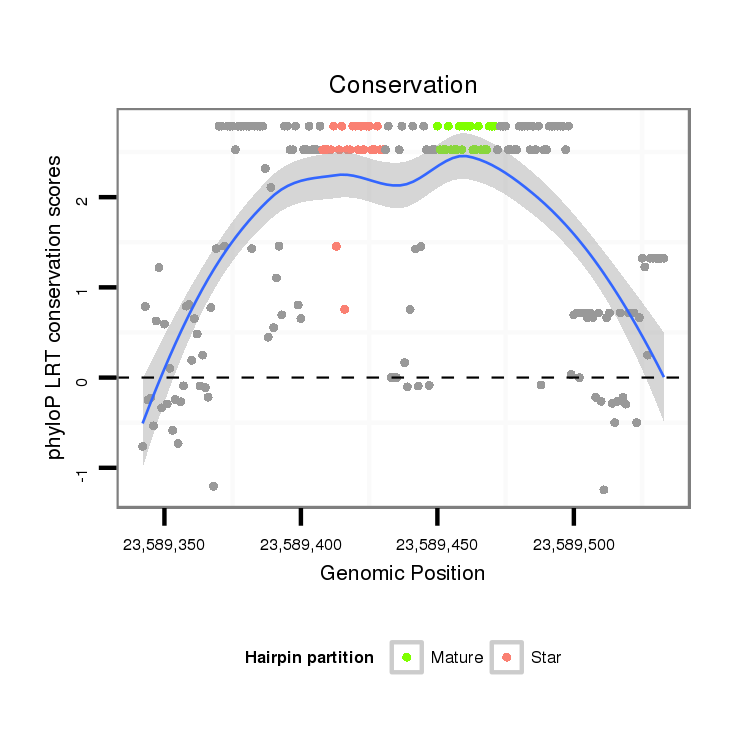 Conservation

phyloP LRT conservation scores

2
1
0
-1

23,589,350
23,589,400
23,589,450
23,589,500

Genomic Position

Hairpin partition
Mature
Star